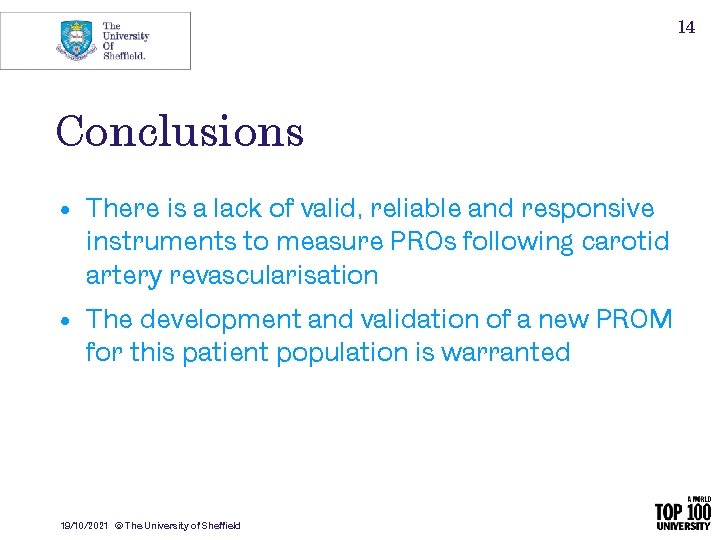 The University Of Sheffield.

14

Conclusions

• There is a lack of valid, reliable and responsive instruments to measure PROs following carotid artery revascularisation

• The development and validation of a new PROM for this patient population is warranted

19/10/2021 © The University of Sheffield

A WORLD TOP 100 UNIVERSITY